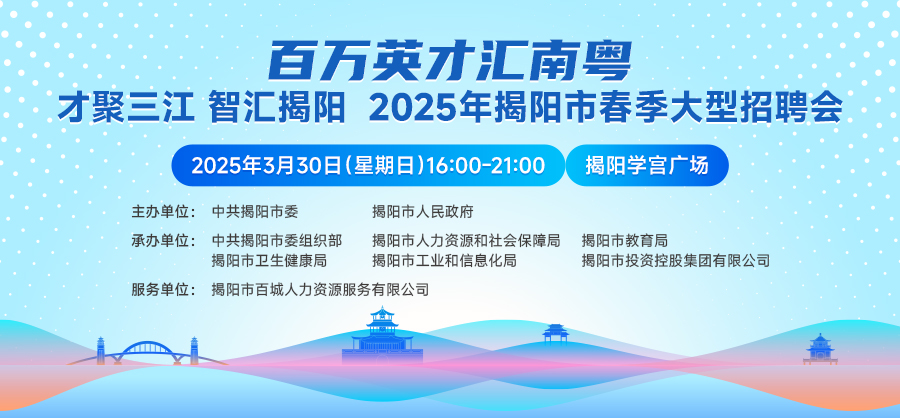 百万英才汇南粤

才聚三江 智汇揭阳 2025年揭阳市春季大型招聘会

2025年3月30日(星期日)16:00-21:00

揭阳学宫广场

主办单位: 中共揭阳市委 揭阳市人民政府

承办单位: 中共揭阳市委组织部 揭阳市人力资源和社会保障局 揭阳市教育局
揭阳市卫生健康局 揭阳市工业和信息化局 揭阳市投资控股集团有限公司

服务单位: 揭阳市百城人力资源服务有限公司